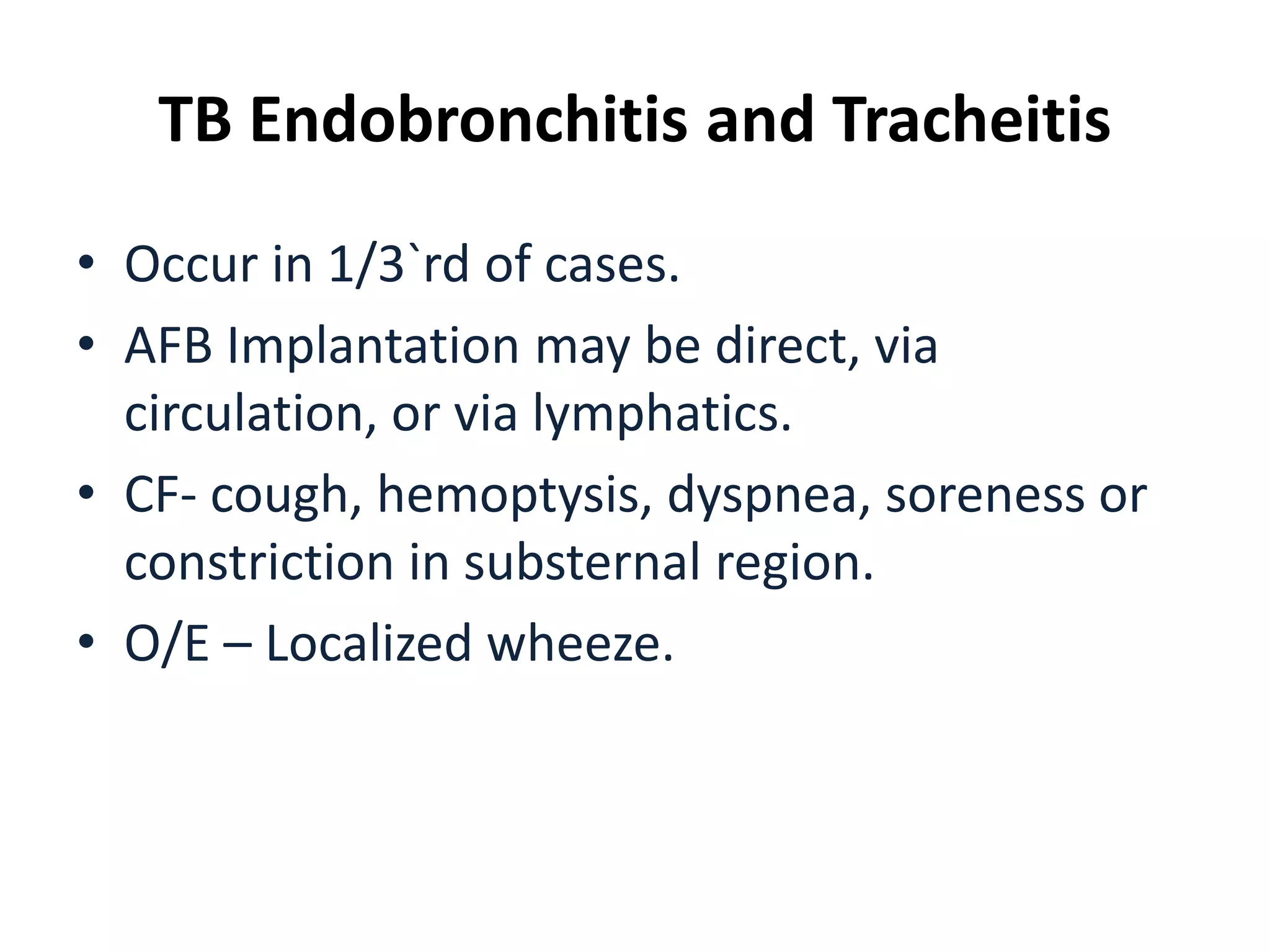 TB Endobronchitis and Tracheitis

• Occur in 1/3`rd of cases.
• AFB Implantation may be direct, via circulation, or via lymphatics.
• CF- cough, hemoptysis, dyspnea, soreness or constriction in substernal region.
• O/E – Localized wheeze.